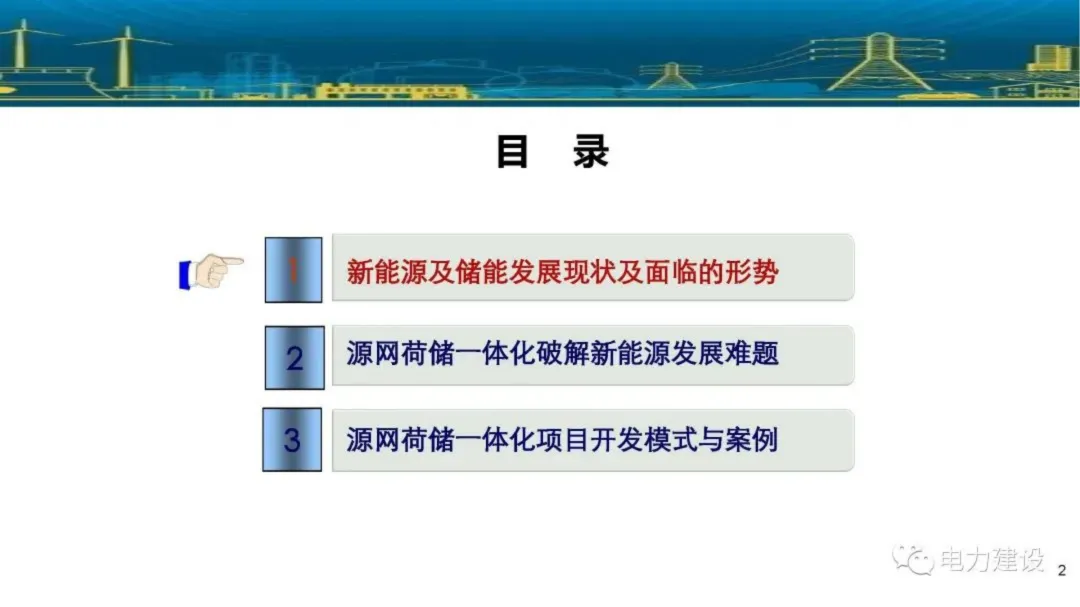 目 录

1 新能源及储能发展现状及面临的形势

2 源网荷储一体化破解新能源发展难题

3 源网荷储一体化项目开发模式与案例

电力建设

2